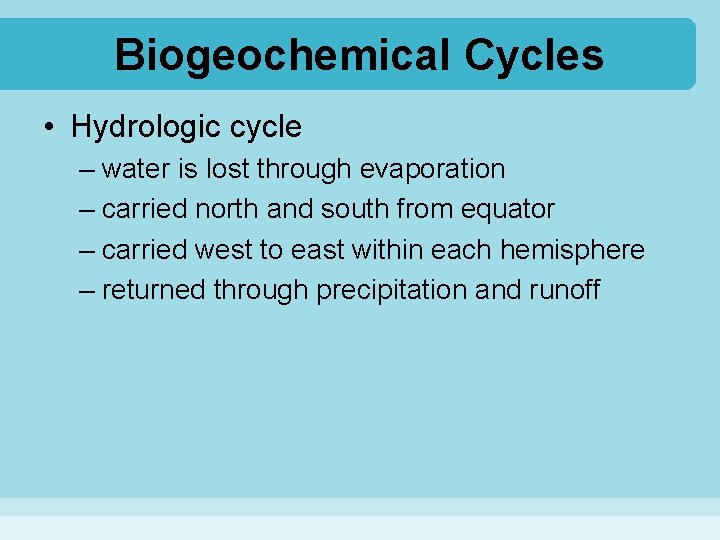 Biogeochemical Cycles

• Hydrologic cycle
– water is lost through evaporation
– carried north and south from equator
– carried west to east within each hemisphere
– returned through precipitation and runoff